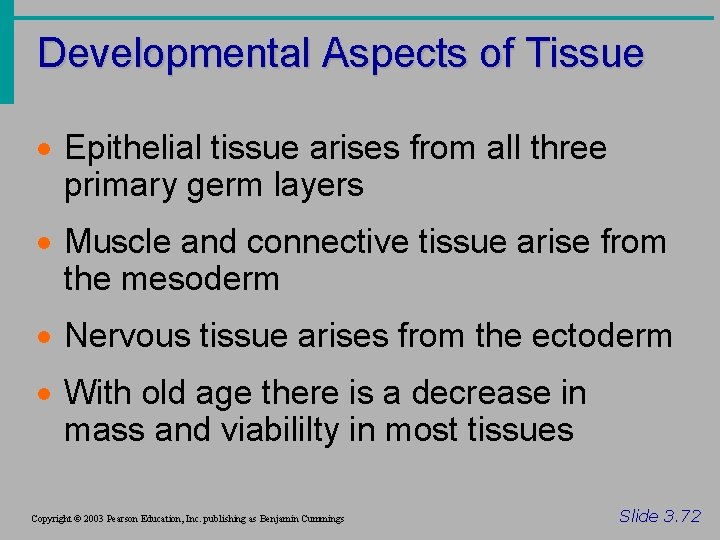 Developmental Aspects of Tissue

• Epithelial tissue arises from all three primary germ layers

• Muscle and connective tissue arise from the mesoderm

• Nervous tissue arises from the ectoderm

• With old age there is a decrease in mass and viabililty in most tissues

Copyright © 2003 Pearson Education, Inc. publishing as Benjamin Cummings

Slide 3.72